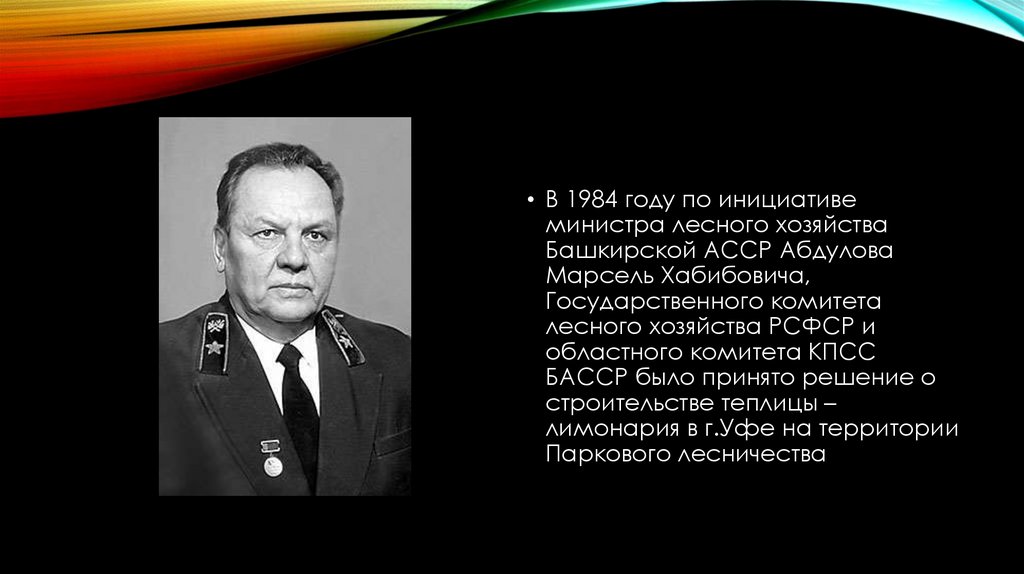 • В 1984 году по инициативе министра лесного хозяйства Башкирской АССР Абдулова Марсель Хабибовича, Государственного комитета лесного хозяйства РСФСР и областного комитета КПСС БАССР было принято решение о строительстве теплицы – лимонария в г.Уфе на территории Паркового лесничества